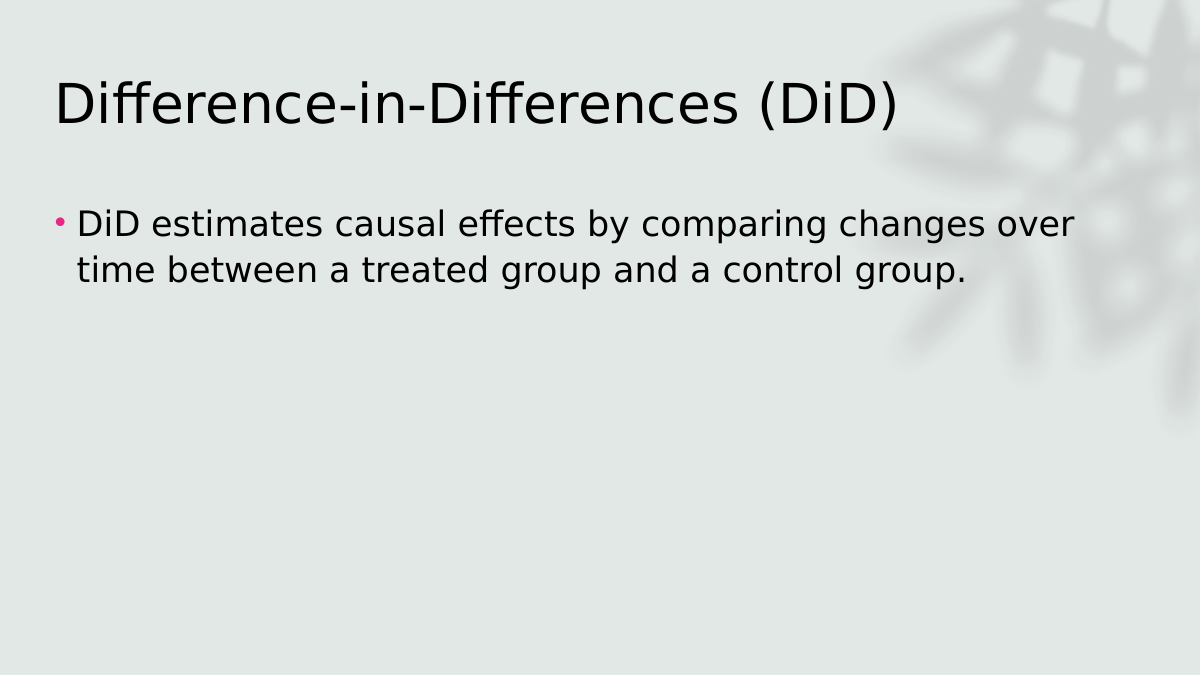 Difference-in-Differences (DiD)

• DiD estimates causal effects by comparing changes over time between a treated group and a control group.